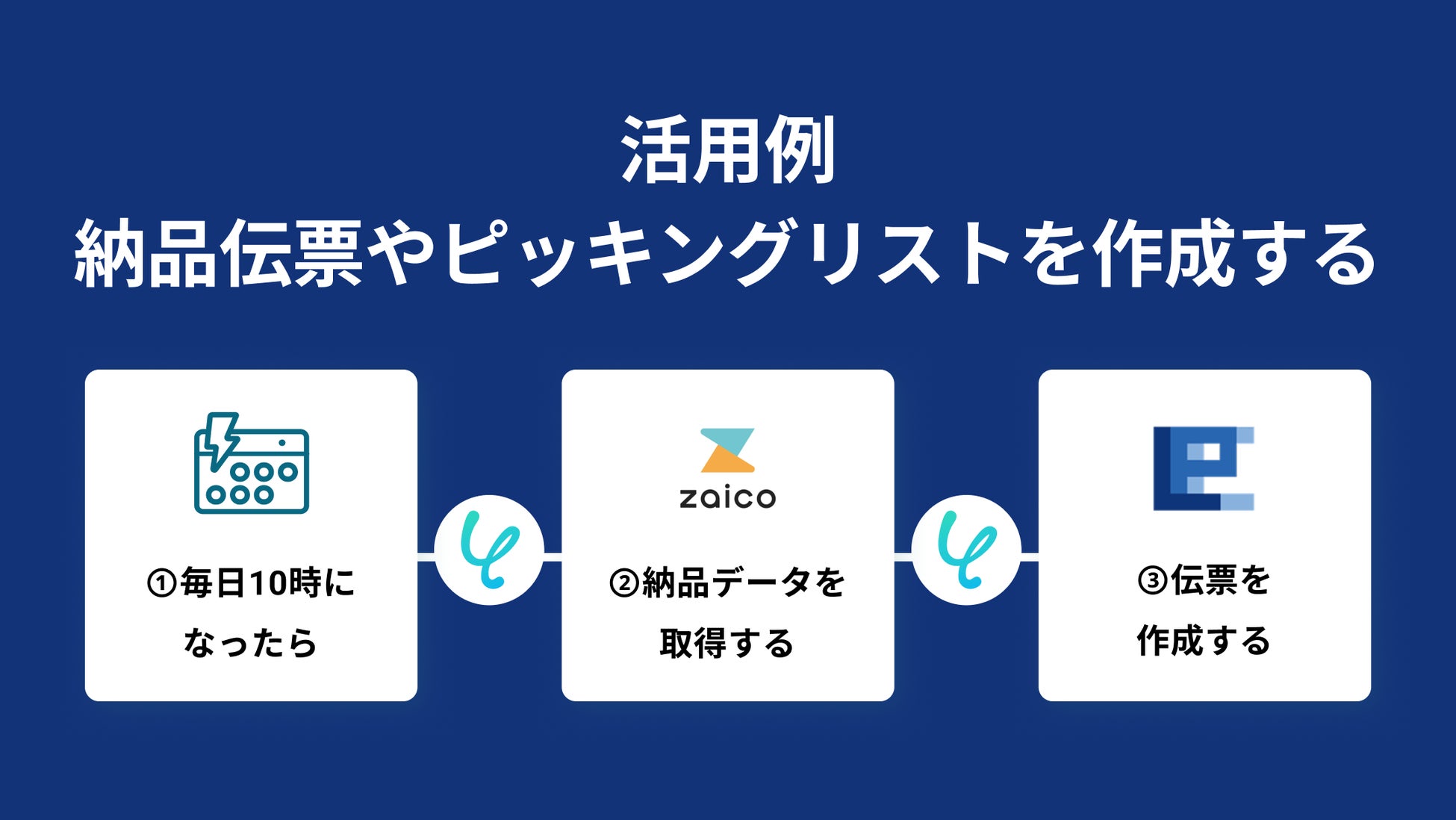 活用例
納品伝票やピッキングリストを作成する

①毎日10時になったら

zaico

②納品データを取得する

③伝票を作成する